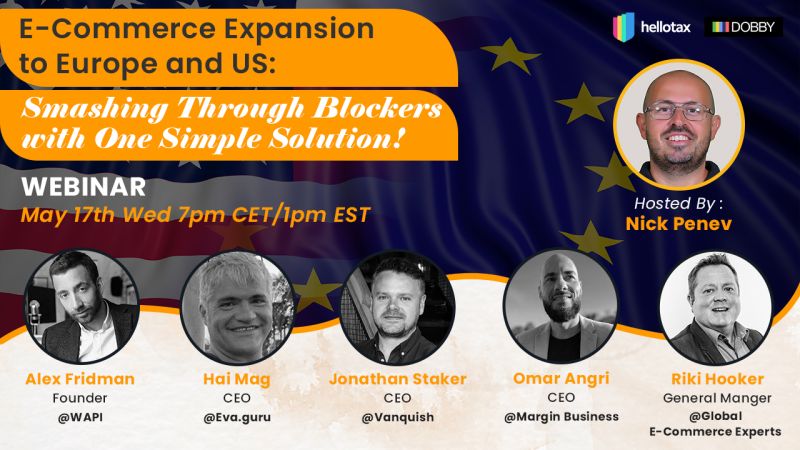 E-Commerce Expansion to Europe and US:

Smashing Through Blockers with One Simple Solution!

hellotax DOBBY

WEBINAR

May 17th Wed 7pm CET/1pm EST

Hosted By :
Nick Penev

Alex Fridman
Founder
@WAPI

Hai Mag
CEO
@Eva.guru

Jonathan Staker
CEO
@Vanquish

Omar Angri
CEO
@Margin Business

Riki Hooker
General Manger
@Global E-Commerce Experts